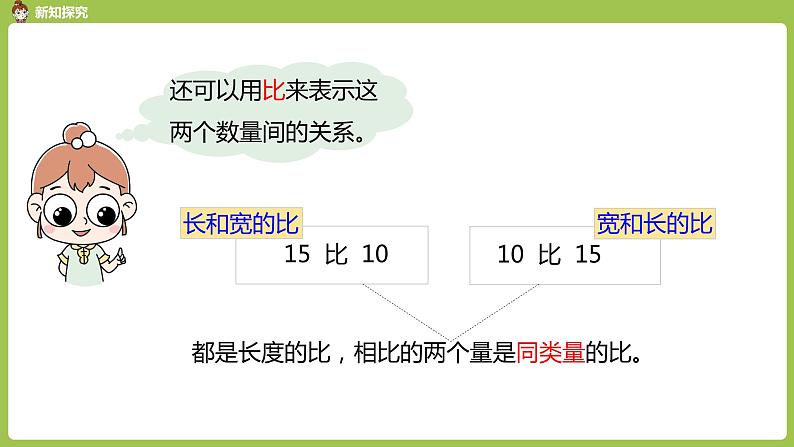 新知探究

还可以用比来表示这两个数量间的关系。

长和宽的比

15 比 10

宽和长的比

10 比 15

都是长度的比，相比的两个量是同类量的比。